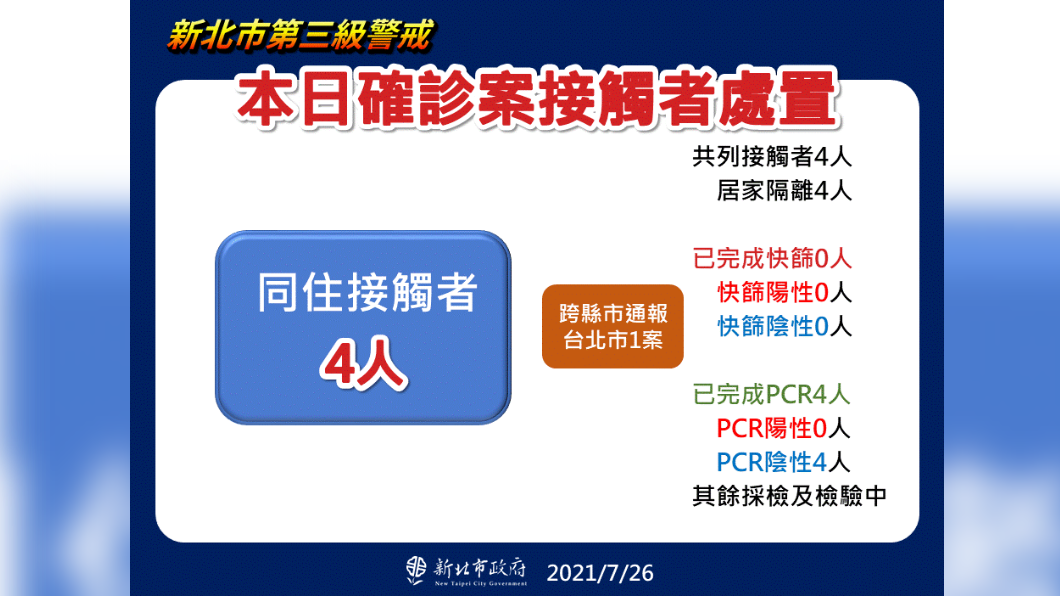 新北市第三級警戒

本日確診案接觸者處置

同住接觸者
4人

跨縣市通報
台北市1案

共列接觸者4人
居家隔離4人

已完成快篩0人
快篩陽性0人
快篩陰性0人

已完成PCR4人
PCR陽性0人
PCR陰性4人
其餘採檢及檢驗中

新北市政府
New Taipei City Government
2021/7/26